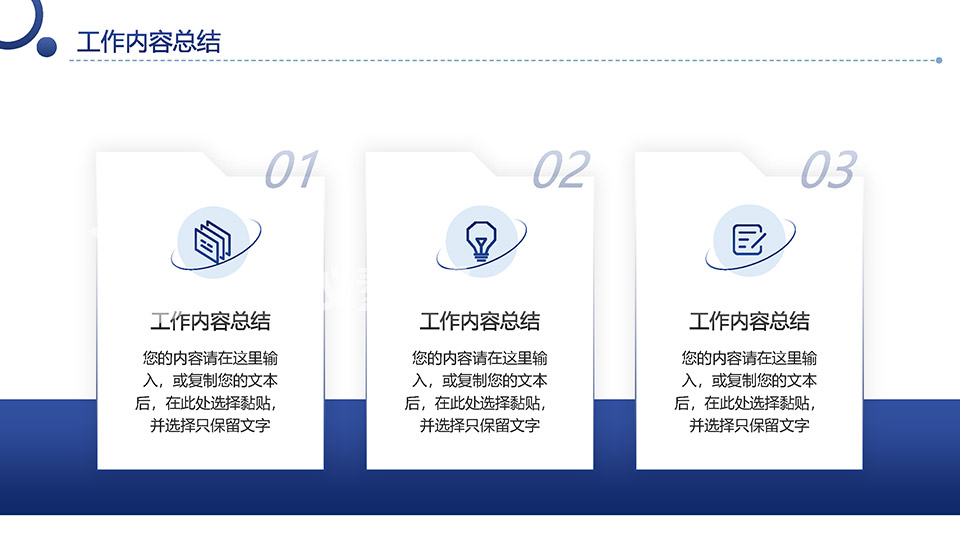 工作内容总结

01

工作内容总结

您的内容请在这里输入，或复制您的文本后，在此处选择黏贴，并选择只保留文字

02

工作内容总结

您的内容请在这里输入，或复制您的文本后，在此处选择黏贴，并选择只保留文字

03

工作内容总结

您的内容请在这里输入，或复制您的文本后，在此处选择黏贴，并选择只保留文字